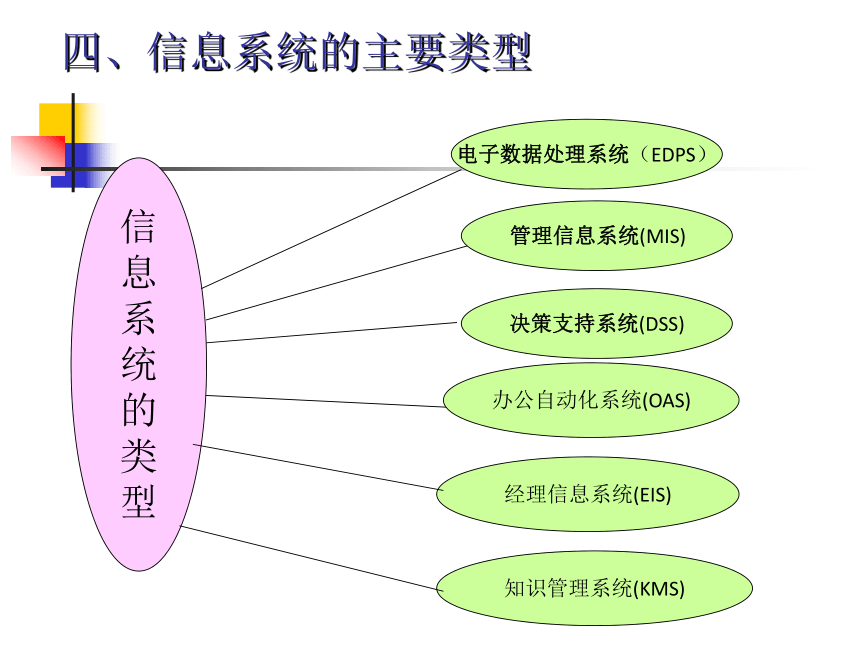 四、信息系统的主要类型

信息系统的类型

电子数据处理系统（EDPS）

管理信息系统(MIS)

决策支持系统(DSS)

办公自动化系统(OAS)

经理信息系统(EIS)

知识管理系统(KMS)